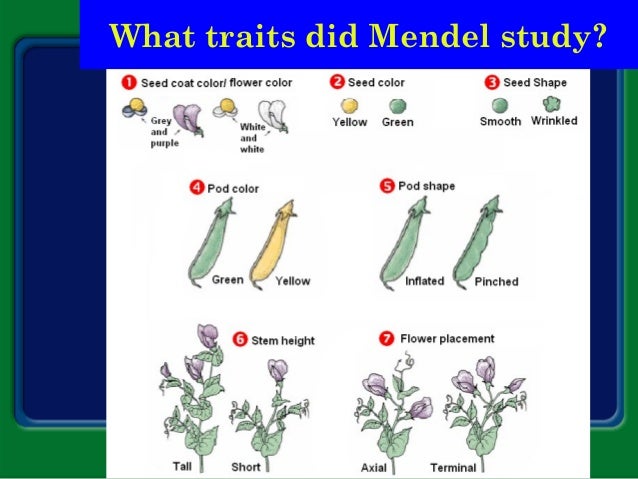 What traits did Mendel study?

1 Seed coat color/ flower color

Grey and purple

White and white

2 Seed color

Yellow Green

3 Seed Shape

Smooth Wrinkled

4 Pod color

Green Yellow

5 Pod shape

Inflated Pinched

6 Stem height

Tall Short

7 Flower placement

Axial Terminal